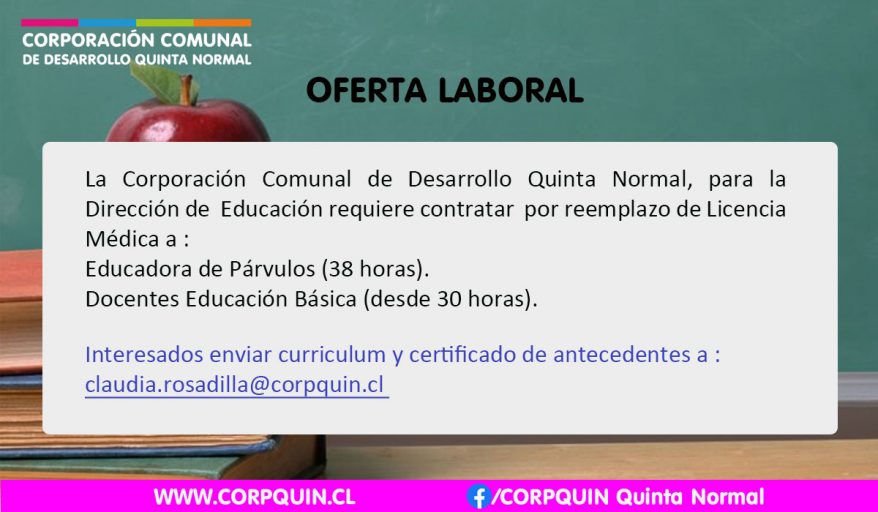 CORPORACIÓN COMUNAL
DE DESARROLLO QUINTA NORMAL

OFERTA LABORAL

La Corporación Comunal de Desarrollo Quinta Normal, para la Dirección de Educación requiere contratar por reemplazo de Licencia Médica a :
Educadora de Párvulos (38 horas).
Docentes Educación Básica (desde 30 horas).

Interesados enviar curriculum y certificado de antecedentes a : claudia.rosadilla@corpquin.cl

WWW.CORPQUIN.CL

/CORPQUIN Quinta Normal